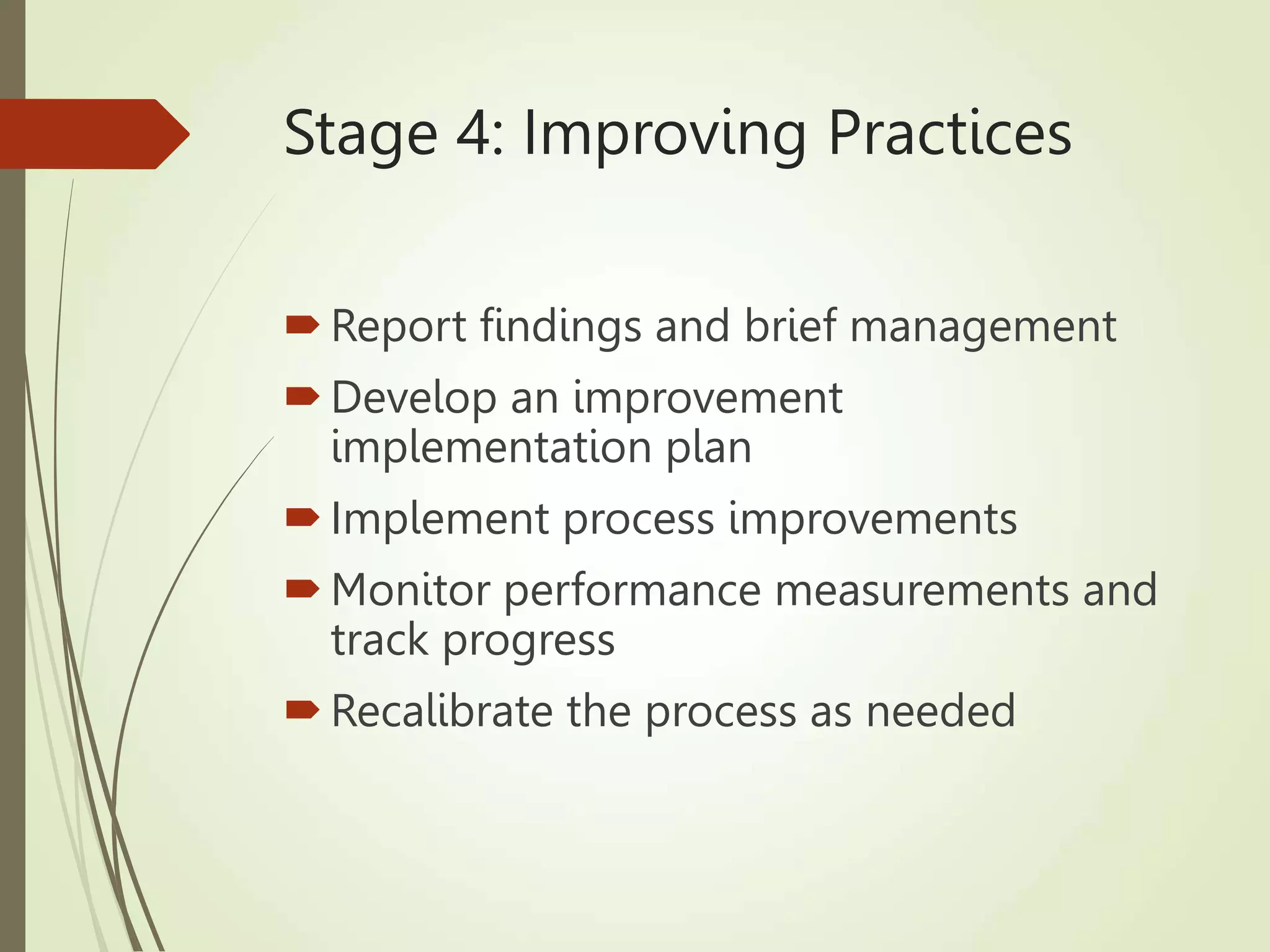 Stage 4: Improving Practices

Report findings and brief management

Develop an improvement implementation plan

Implement process improvements

Monitor performance measurements and track progress

Recalibrate the process as needed